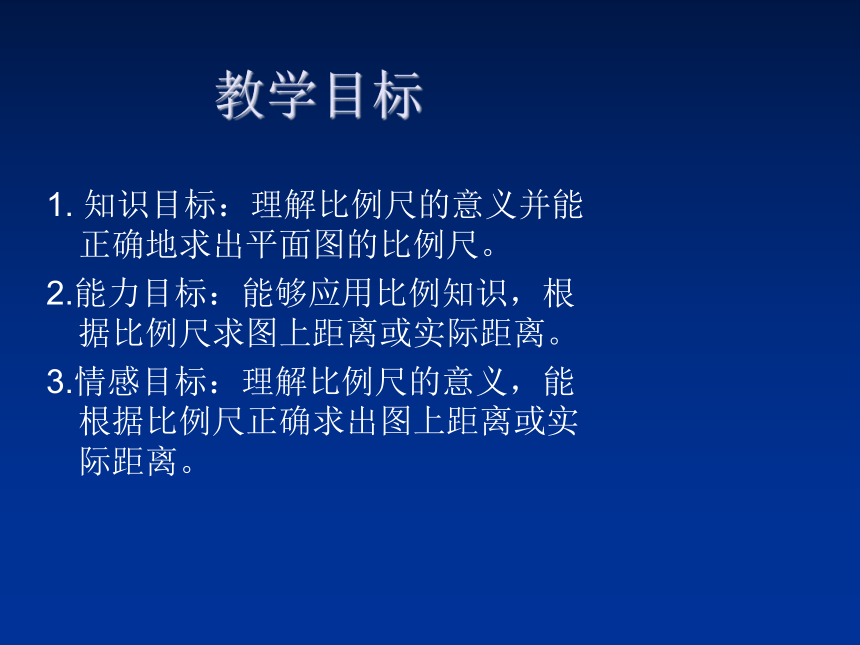 教学目标

1. 知识目标：理解比例尺的意义并能正确地求出平面图的比例尺。

2.能力目标：能够应用比例知识，根据比例尺求图上距离或实际距离。

3.情感目标：理解比例尺的意义，能根据比例尺正确求出图上距离或实际距离。